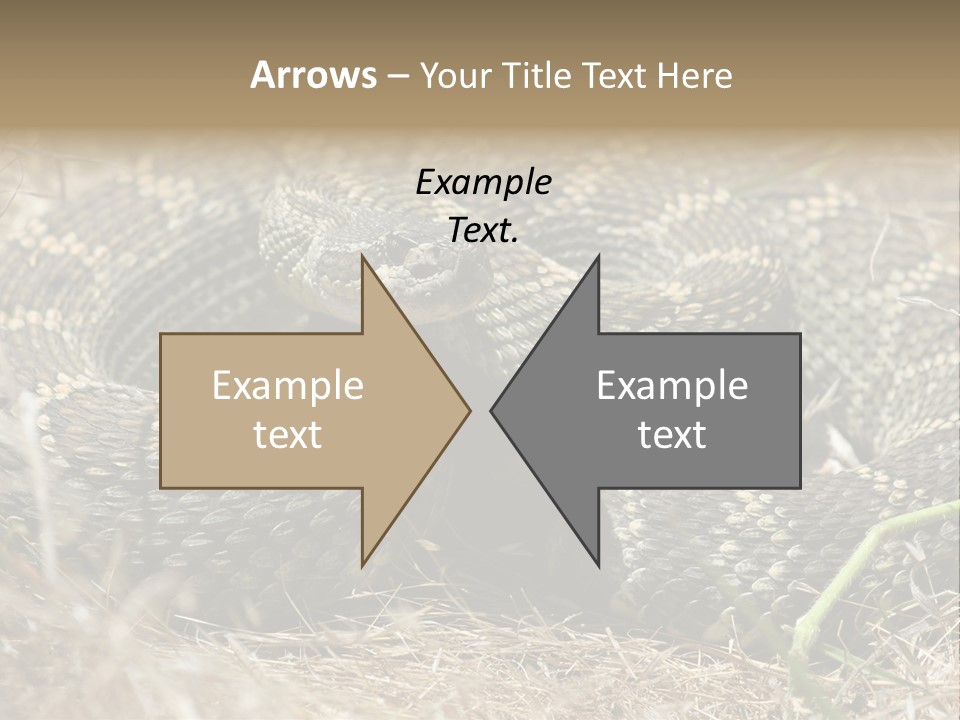 Arrows – Your Title Text Here

Example Text.

Example text

Example text